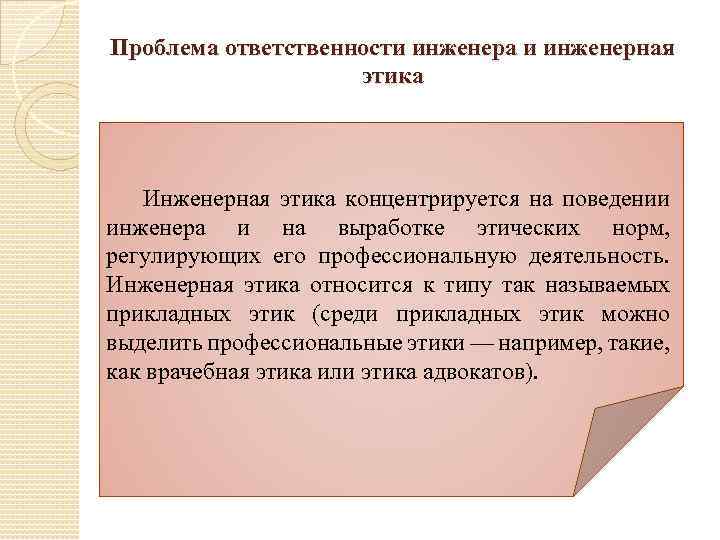 Проблема ответственности инженера и инженерная этика

Инженерная этика концентрируется на поведении инженера и на выработке этических норм, регулирующих его профессиональную деятельность. Инженерная этика относится к типу так называемых прикладных этик (среди прикладных этик можно выделить профессиональные этики — например, такие, как врачебная этика или этика адвокатов).